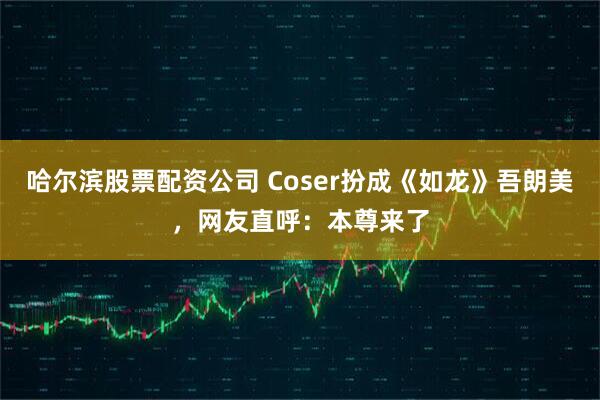 哈尔滨股票配资公司 Coser扮成《如龙》吾朗美，网友直呼：本尊来了